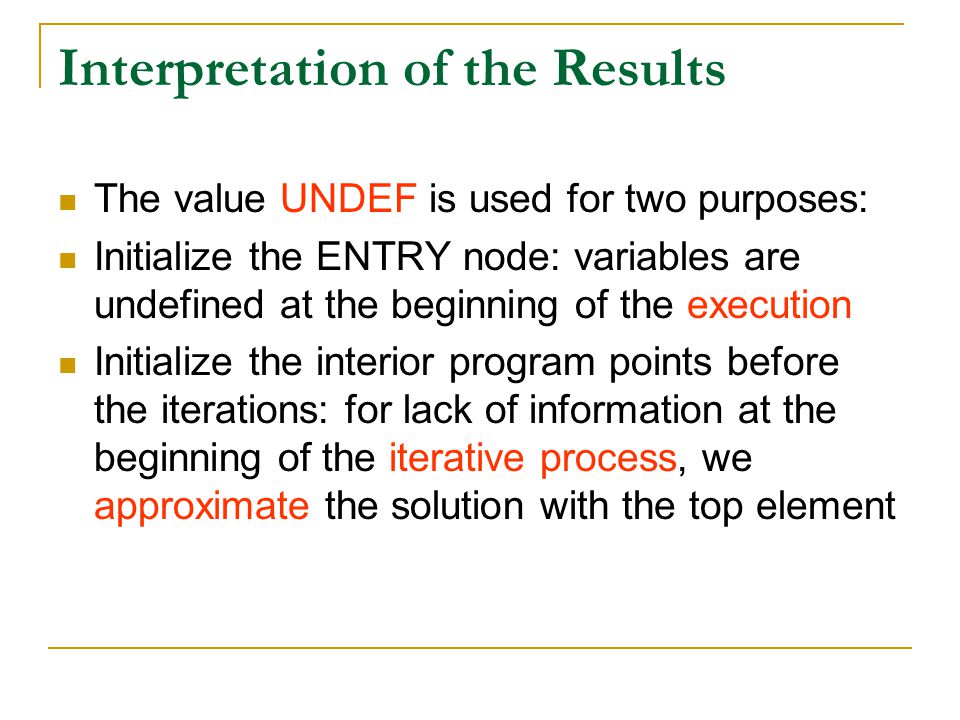 Interpretation of the Results

- The value UNDEF is used for two purposes:
- Initialize the ENTRY node: variables are undefined at the beginning of the execution
- Initialize the interior program points before the iterations: for lack of information at the beginning of the iterative process, we approximate the solution with the top element